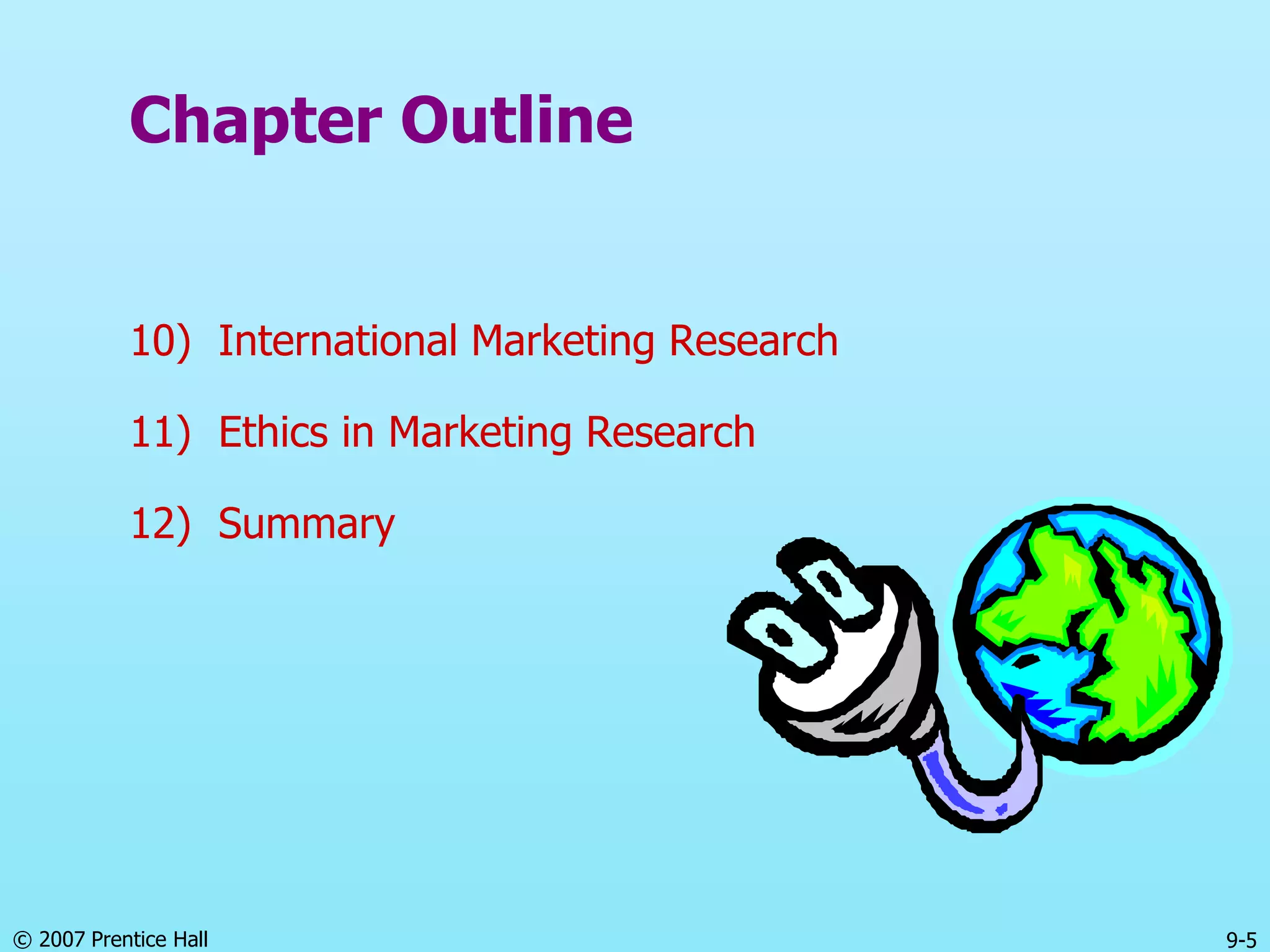 Chapter Outline

10) International Marketing Research

11) Ethics in Marketing Research

12) Summary

© 2007 Prentice Hall

9-5